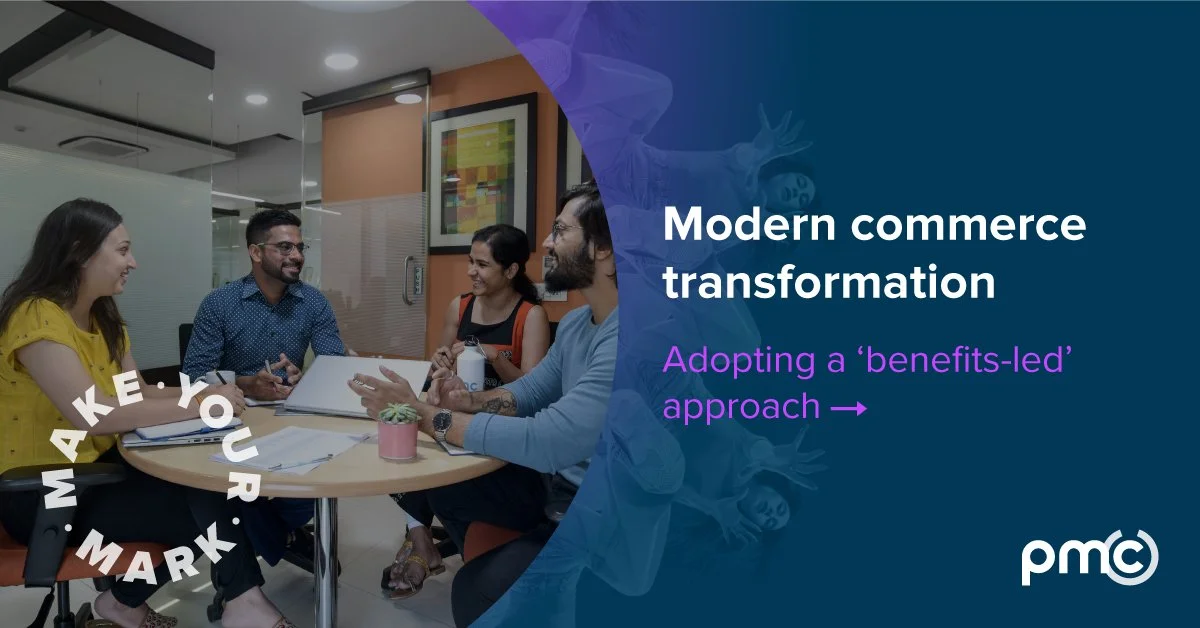 MAKE · YOUR · MARK ·

Modern commerce transformation

Adopting a ‘benefits-led’ approach →

pmc